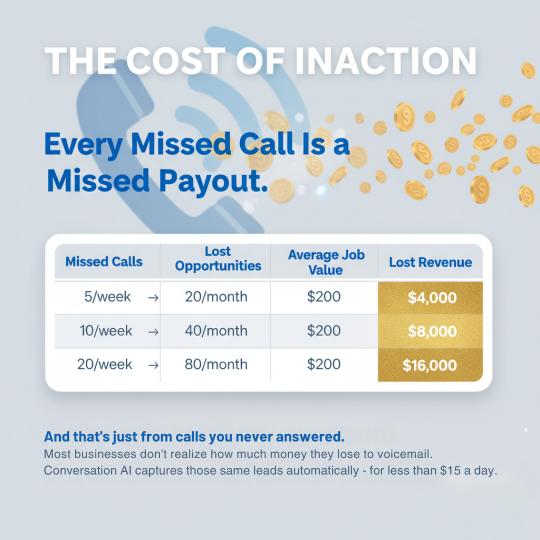 THE COST OF INACTION

Every Missed Call Is a Missed Payout.

| Missed Calls | Lost Opportunities | Average Job Value | Lost Revenue |
|---|---|---|---|
| 5/week → | 20/month | \$200 | \$4,000 |
| 10/week → | 40/month | \$200 | \$8,000 |
| 20/week → | 80/month | \$200 | \$16,000 |

And that's just from calls you never answered.
Most businesses don't realize how much money they lose to voicemail. Conversation AI captures those same leads automatically - for less than \$15 a day.